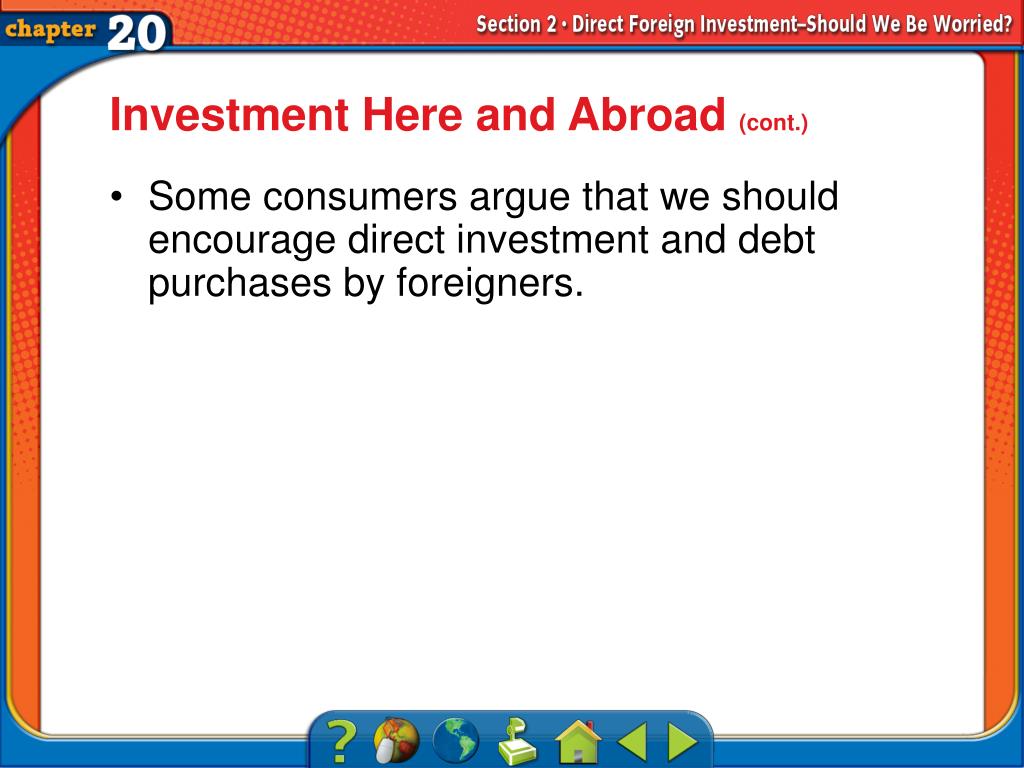 chapter 20

Section 2 • Direct Foreign Investment–Should We Be Worried?

Investment Here and Abroad (cont.)

• Some consumers argue that we should encourage direct investment and debt purchases by foreigners.

?